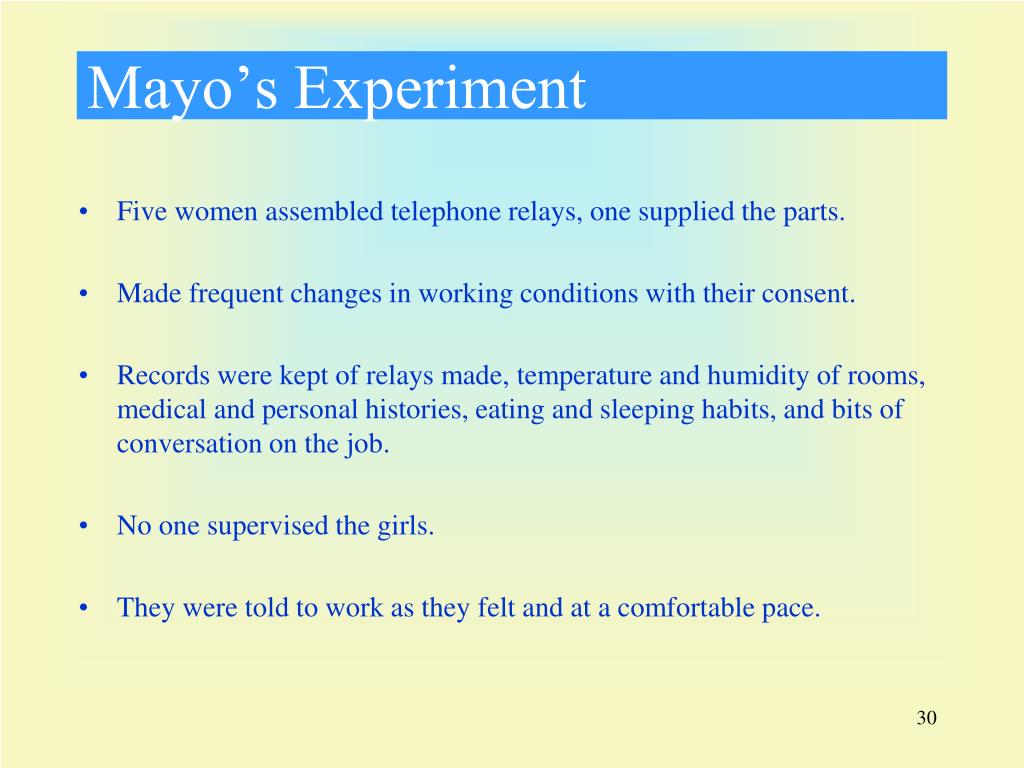 Mayo’s Experiment

• Five women assembled telephone relays, one supplied the parts.

• Made frequent changes in working conditions with their consent.

• Records were kept of relays made, temperature and humidity of rooms, medical and personal histories, eating and sleeping habits, and bits of conversation on the job.

• No one supervised the girls.

• They were told to work as they felt and at a comfortable pace.

30